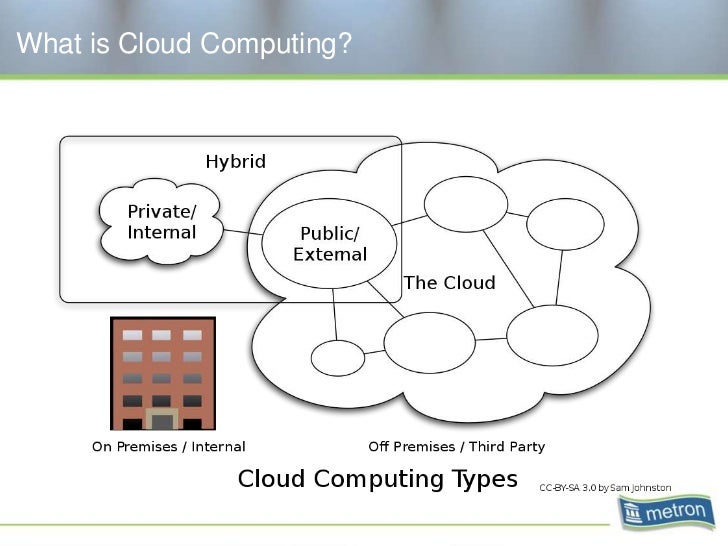 What is Cloud Computing?

Hybrid

Private/ Internal

Public/ External

The Cloud

On Premises / Internal

Off Premises / Third Party

Cloud Computing Types

CC-BY-SA 3.0 by Sam Johnston

metron